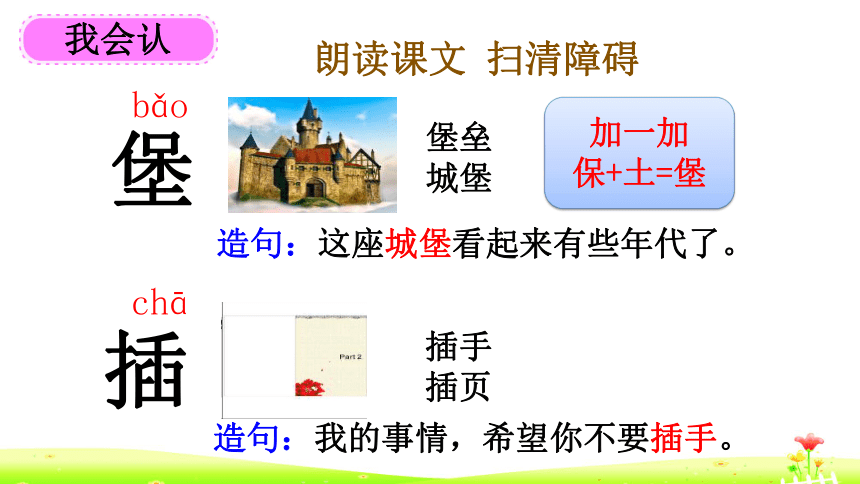 我会认

朗读课文 扫清障碍

bǎo
堡

堡垒
城堡

加一加
保+土=堡

造句：这座城堡看起来有些年代了。

chā
插

Part 2

插手
插页

造句：我的事情，希望你不要插手。